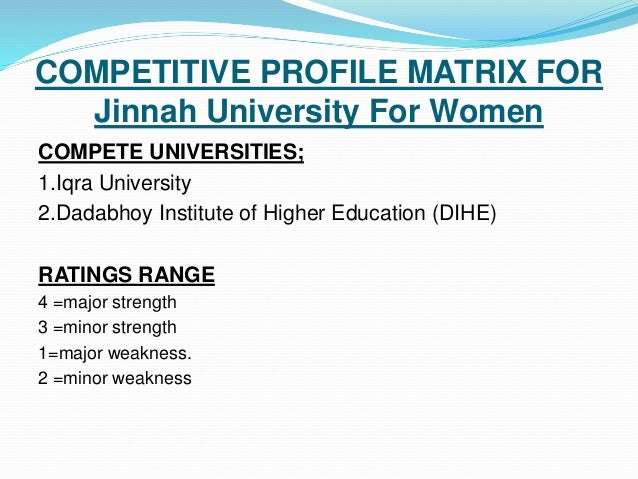 COMPETITIVE PROFILE MATRIX FOR Jinnah University For Women

COMPETE UNIVERSITIES;

1.Iqra University

2.Dadabhoy Institute of Higher Education (DIHE)

RATINGS RANGE

4 =major strength

3 =minor strength

1=major weakness.

2 =minor weakness